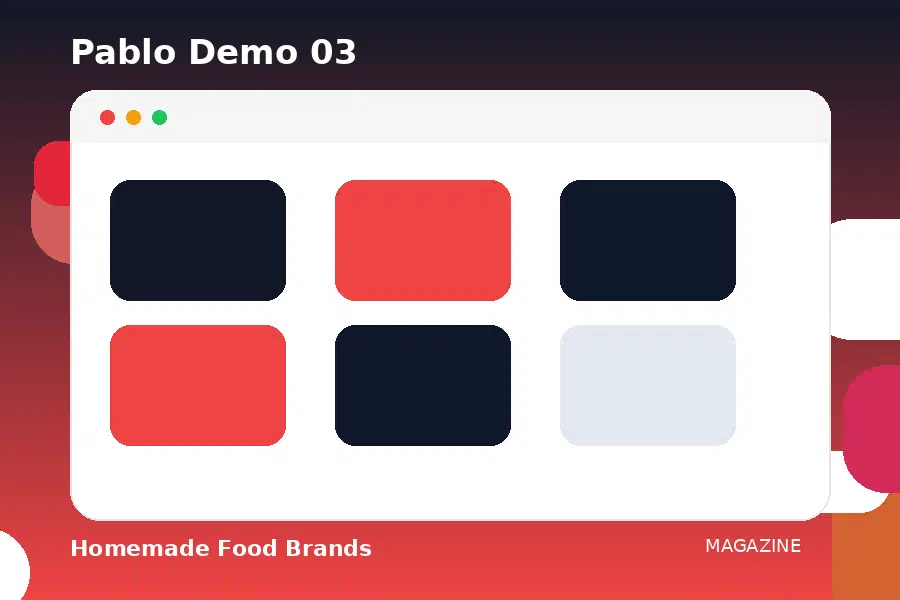 Pablo Demo 03

Homemade Food Brands

MAGAZINE